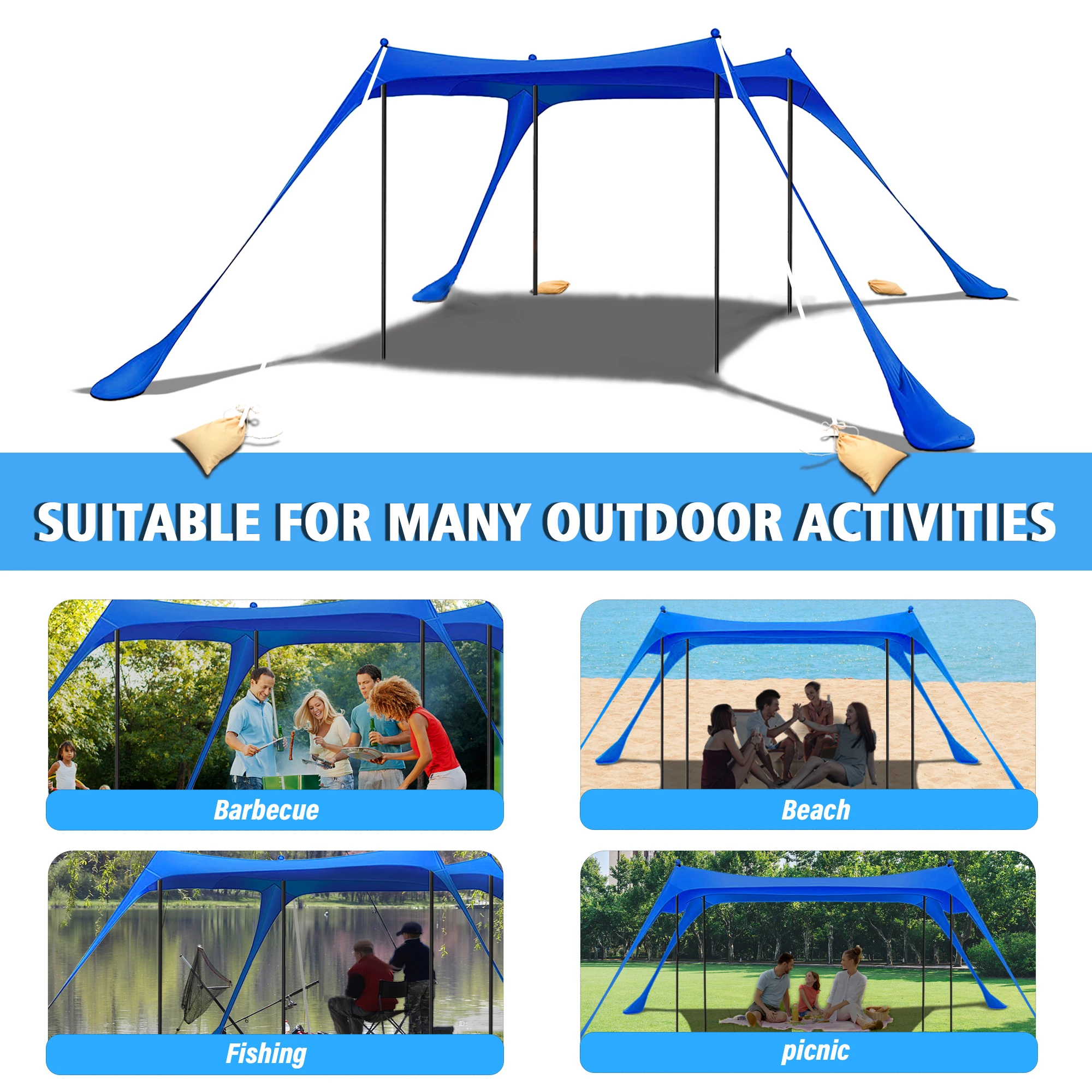 SUITABLE FOR MANY OUTDOOR ACTIVITIES

Barbecue

Beach

Fishing

picnic